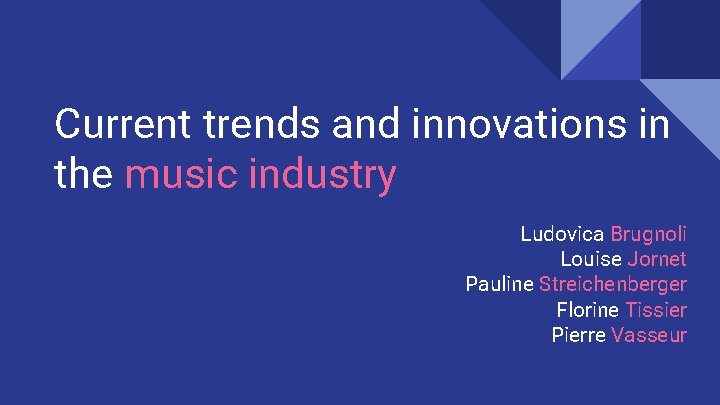 Current trends and innovations in the music industry

Ludovica Brugnoli
Louise Jornet
Pauline Streichenberger
Florine Tissier
Pierre Vasseur